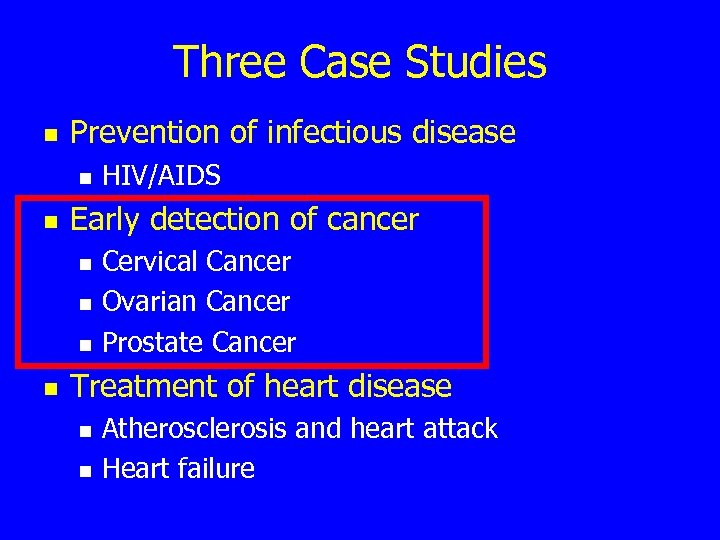 Three Case Studies

- Prevention of infectious disease
  - HIV/AIDS
- Early detection of cancer
  - Cervical Cancer
  - Ovarian Cancer
  - Prostate Cancer
- Treatment of heart disease
  - Atherosclerosis and heart attack
  - Heart failure